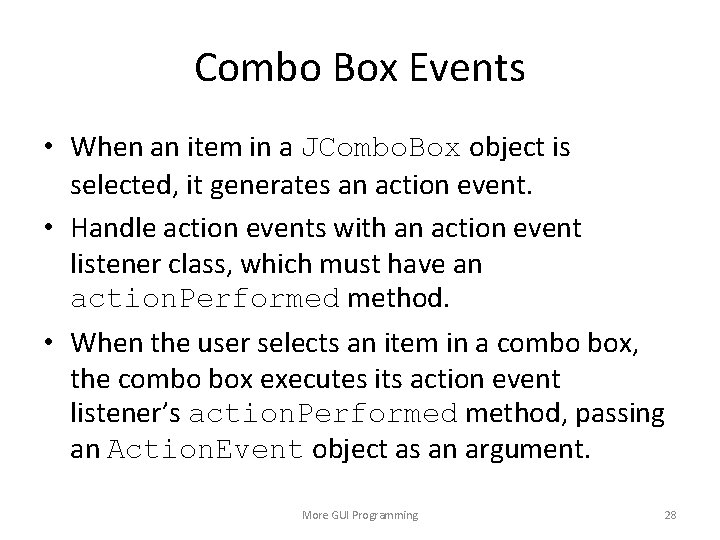 Combo Box Events

• When an item in a JComboBox object is selected, it generates an action event.

• Handle action events with an action event listener class, which must have an actionPerformed method.

• When the user selects an item in a combo box, the combo box executes its action event listener's actionPerformed method, passing an ActionEvent object as an argument.

More GUI Programming

28